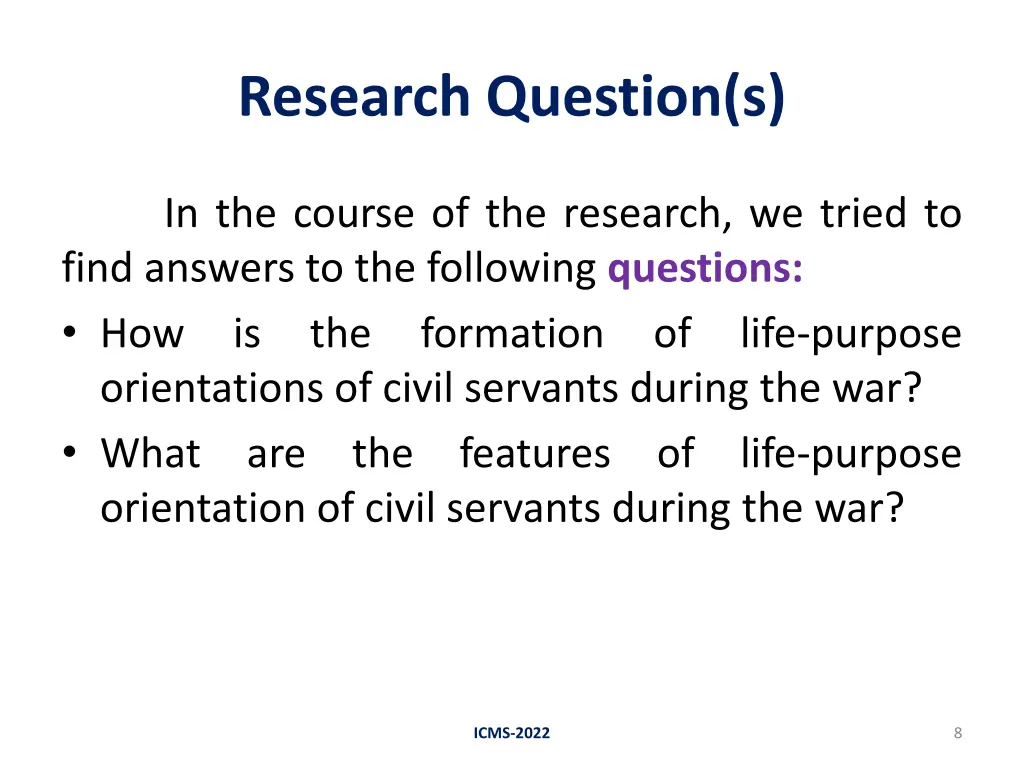 Research Question(s)

In the course of the research, we tried to find answers to the following questions:

• How is the formation of life-purpose orientations of civil servants during the war?
• What are the features of life-purpose orientation of civil servants during the war?

ICMS-2022

8